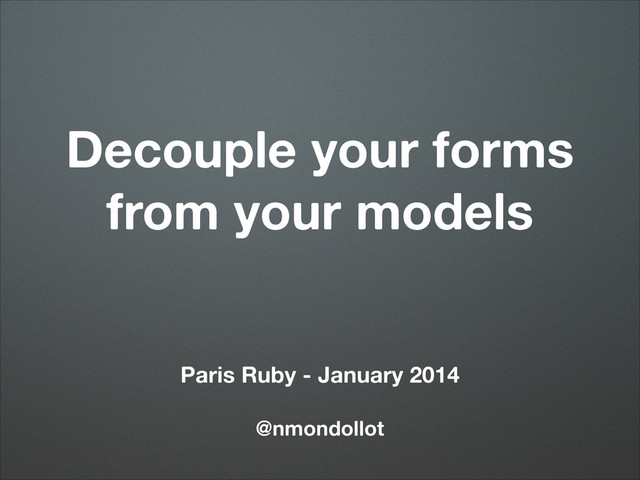 Decouple your forms from your models

Paris Ruby - January 2014

@nmondollot